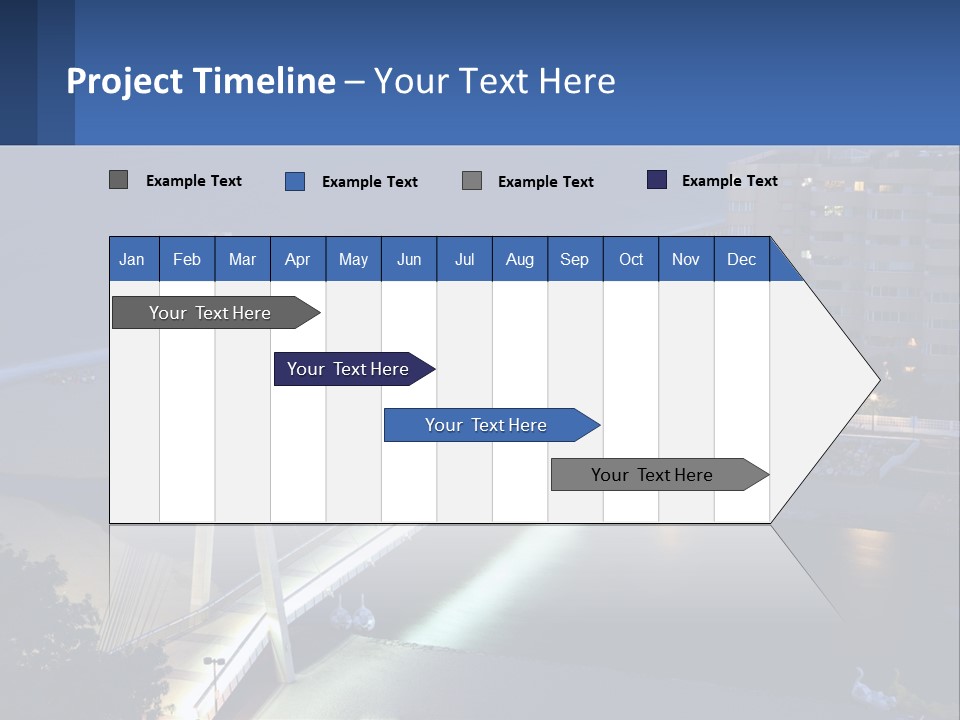 Project Timeline – Your Text Here

Example Text Example Text Example Text Example Text

| Jan | Feb | Mar | Apr | May | Jun | Jul | Aug | Sep | Oct | Nov | Dec |
|---|---|---|---|---|---|---|---|---|---|---|---|

Your Text Here

Your Text Here

Your Text Here

Your Text Here